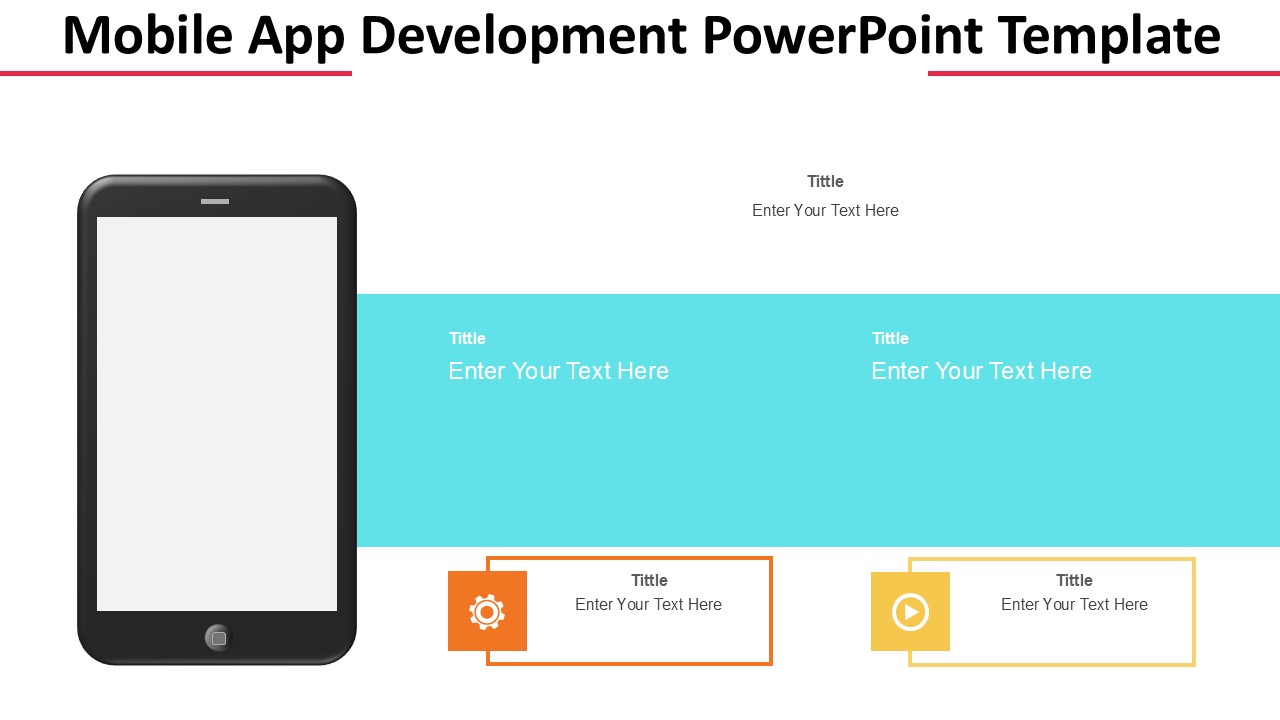 Mobile App Development PowerPoint Template

Tittle
Enter Your Text Here

Tittle
Enter Your Text Here

Tittle
Enter Your Text Here

Tittle
Enter Your Text Here

Tittle
Enter Your Text Here